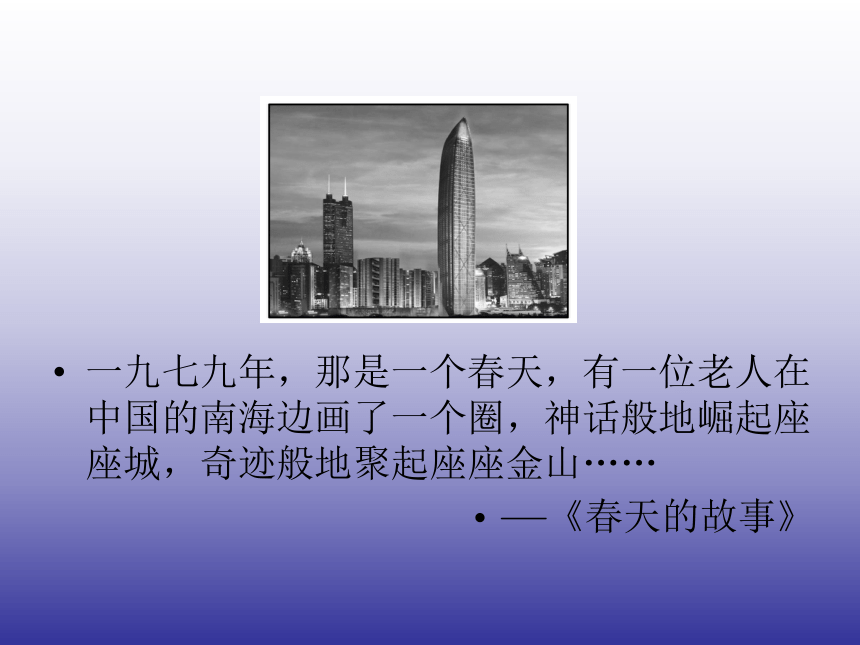 • 一九七九年，那是一个春天，有一位老人在中国的南海边画了一个圈，神话般地崛起座座城，奇迹般地聚起座座金山……

• —《春天的故事》